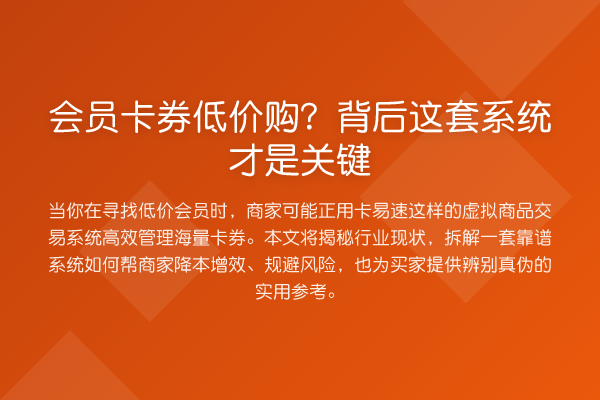 会员卡券低价购？背后这套系统才是关键

当你在寻找低价会员时，商家可能正用卡易速这样的虚拟商品交易系统高效管理海量卡券。本文将揭秘行业现状，拆解一套靠谱系统如何帮商家降本增效、规避风险，也为买家提供辨别真伪的实用参考。